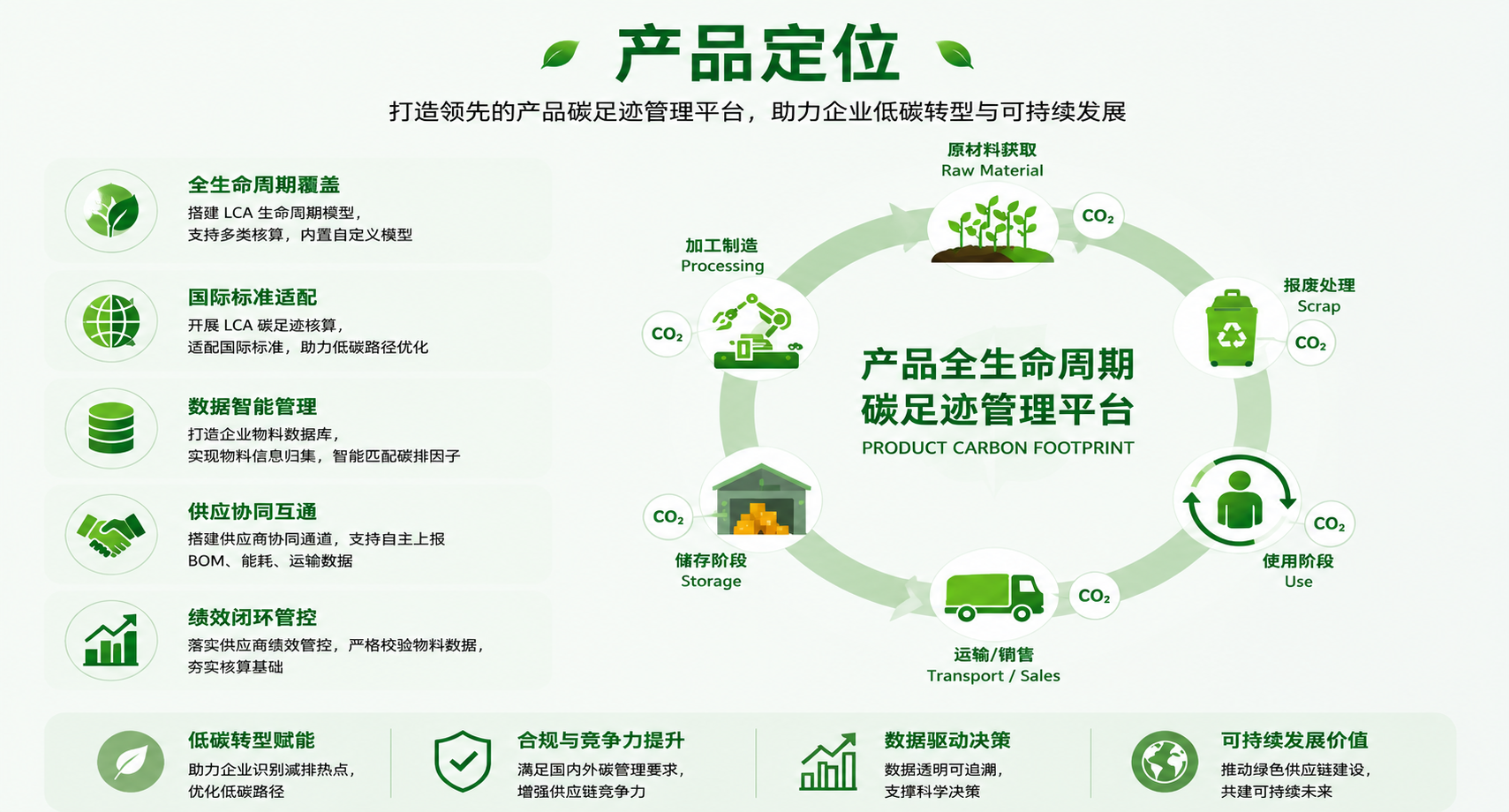 产品定位

打造领先的产品碳足迹管理平台，助力企业低碳转型与可持续发展

全生命周期覆盖
搭建 LCA 生命周期模型，支持多类核算，内置自定义模型

国际标准适配
开展 LCA 碳足迹核算，适配国际标准，助力低碳路径优化

数据智能管理
打造企业物料数据库，实现物料信息归集，智能匹配碳排因子

供应协同互通
搭建供应商协同通道，支持自主上报 BOM、能耗、运输数据

绩效闭环管控
落实供应商绩效管控，严格校验物料数据，夯实核算基础

原材料获取
Raw Material
$CO_2$

加工制造
Processing
$CO_2$

报废处理
Scrap
$CO_2$

产品全生命周期
碳足迹管理平台
PRODUCT CARBON FOOTPRINT

$CO_2$
储存阶段
Storage

$CO_2$
使用阶段
Use

$CO_2$
运输/销售
Transport / Sales

低碳转型赋能
助力企业识别减排热点，优化低碳路径

合规与竞争力提升
满足国内外碳管理要求，增强供应链竞争力

数据驱动决策
数据透明可追溯，支撑科学决策

可持续发展价值
推动绿色供应链建设，共建可持续未来